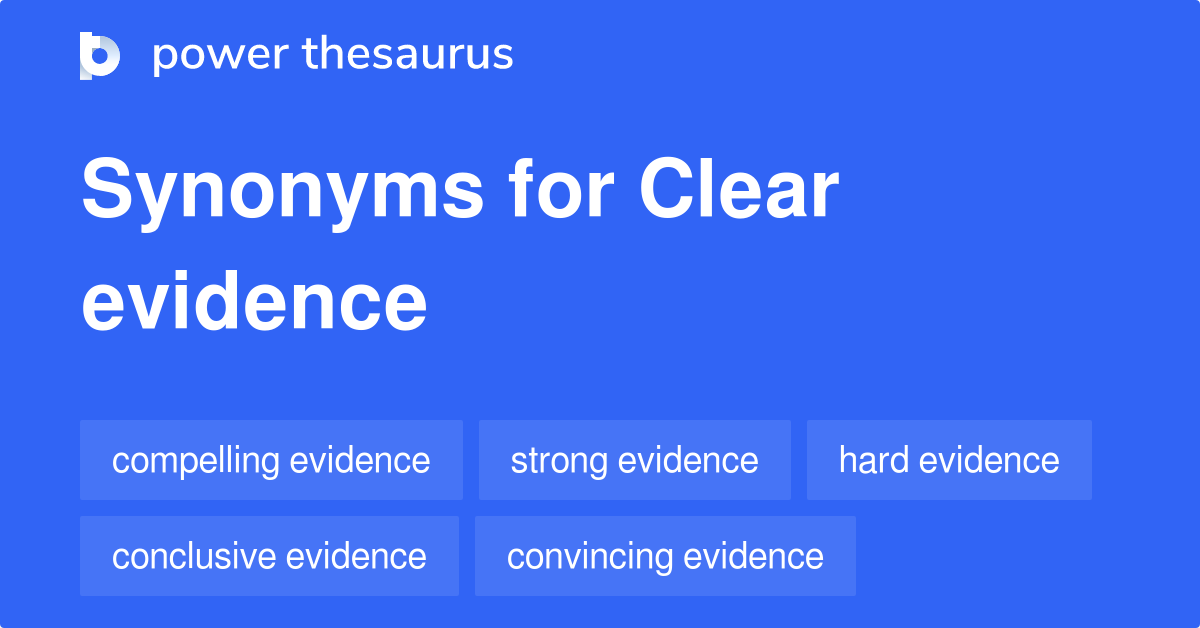 power thesaurus

Synonyms for Clear evidence

compelling evidence
strong evidence
hard evidence
conclusive evidence
convincing evidence